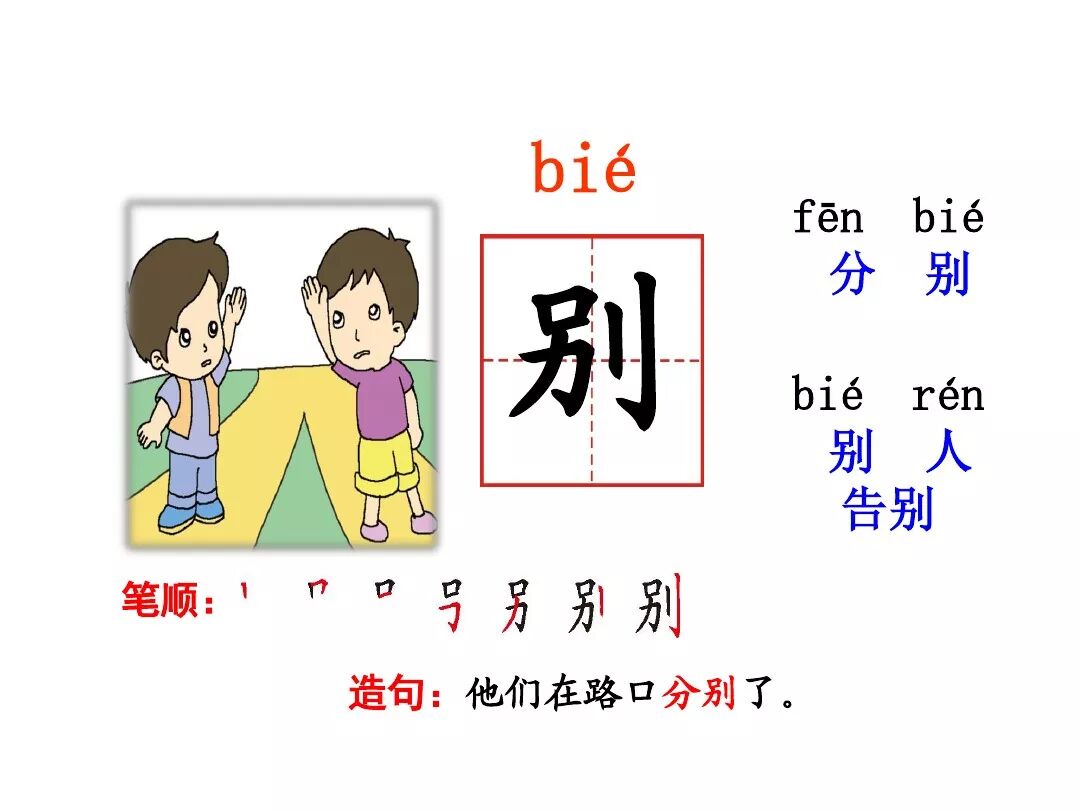 bié

别

fēn bié
分 别

bié rén
别 人
告别

笔顺：丨 𠃍 口 号 另 别 别

造句：他们在路口分别了。